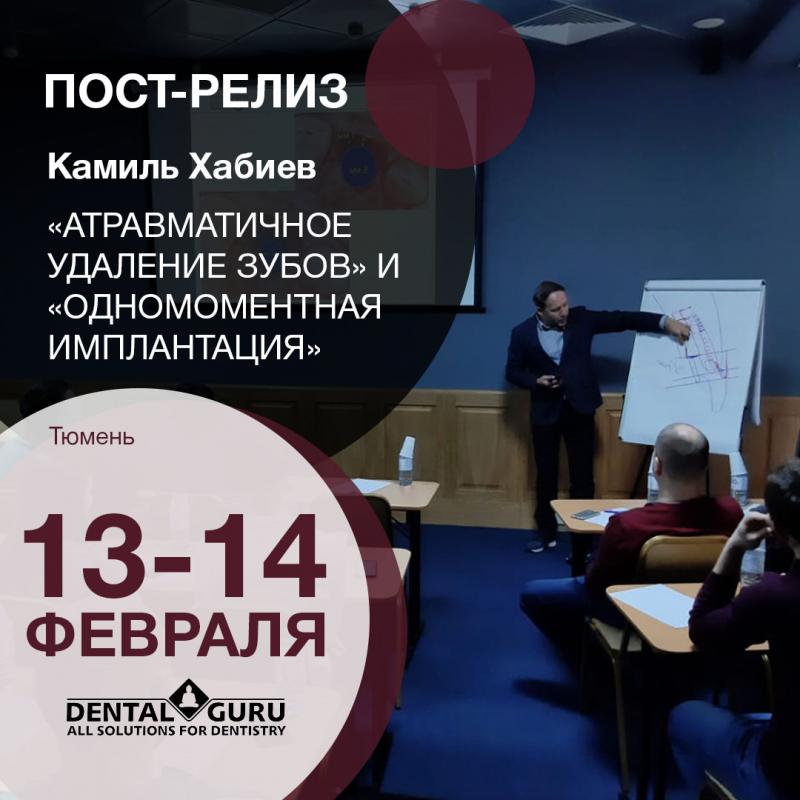 ПОСТ-РЕЛИЗ

Камиль Хабиев

«АТРАВМАТИЧНОЕ УДАЛЕНИЕ ЗУБОВ» И «ОДНОМОМЕНТНАЯ ИМПЛАНТАЦИЯ»

Тюмень

13-14 ФЕВРАЛЯ

DENTAL GURU
ALL SOLUTIONS FOR DENTISTRY